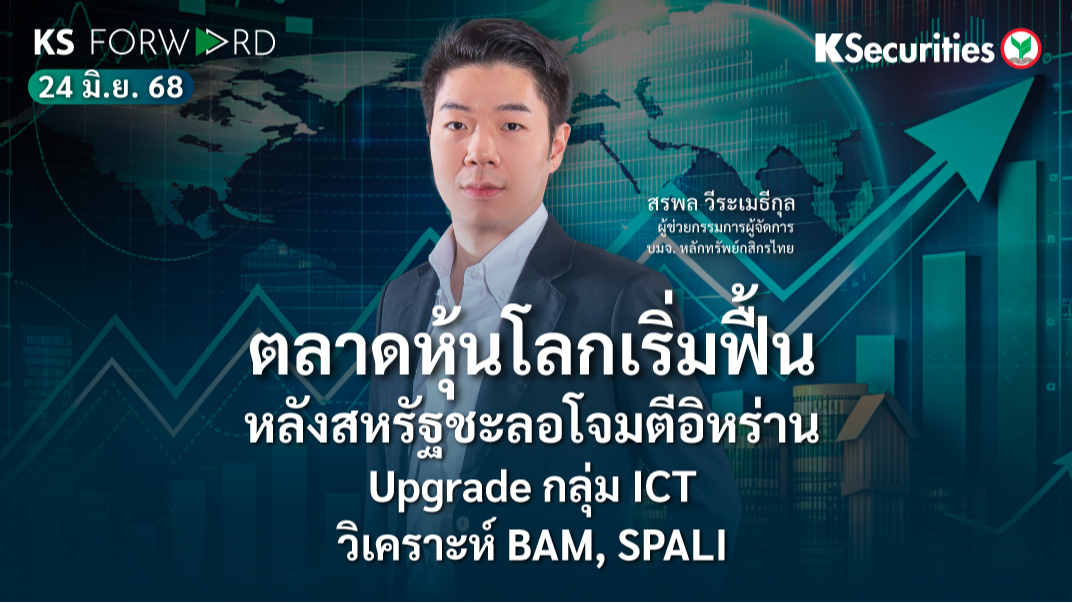 KS FORWARD
24 มิ.ย. 68

KSecurities

สรพล วีระเมธีกุล
ผู้ช่วยกรรมการผู้จัดการ
บมจ. หลักทรัพย์กสิกรไทย

ตลาดหุ้นโลกเริ่มฟื้น
หลังสหรัฐชะลอโจมตีอิหร่าน
Upgrade กลุ่ม ICT
วิเคราะห์ BAM, SPALI